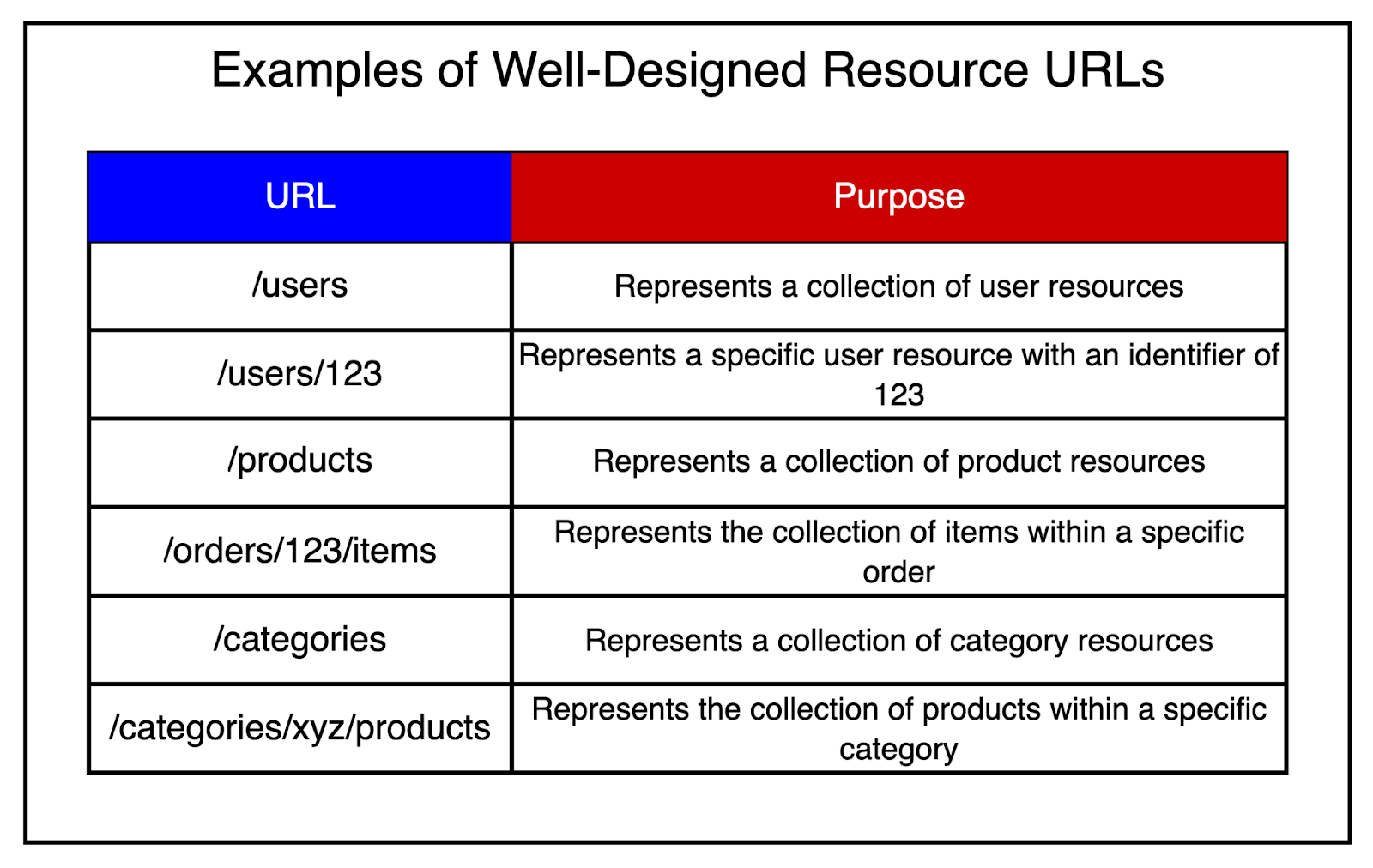 Examples of Well-Designed Resource URLs

| URL | Purpose |
|---|---|
| /users | Represents a collection of user resources |
| /users/123 | Represents a specific user resource with an identifier of 123 |
| /products | Represents a collection of product resources |
| /orders/123/items | Represents the collection of items within a specific order |
| /categories | Represents a collection of category resources |
| /categories/xyz/products | Represents the collection of products within a specific category |